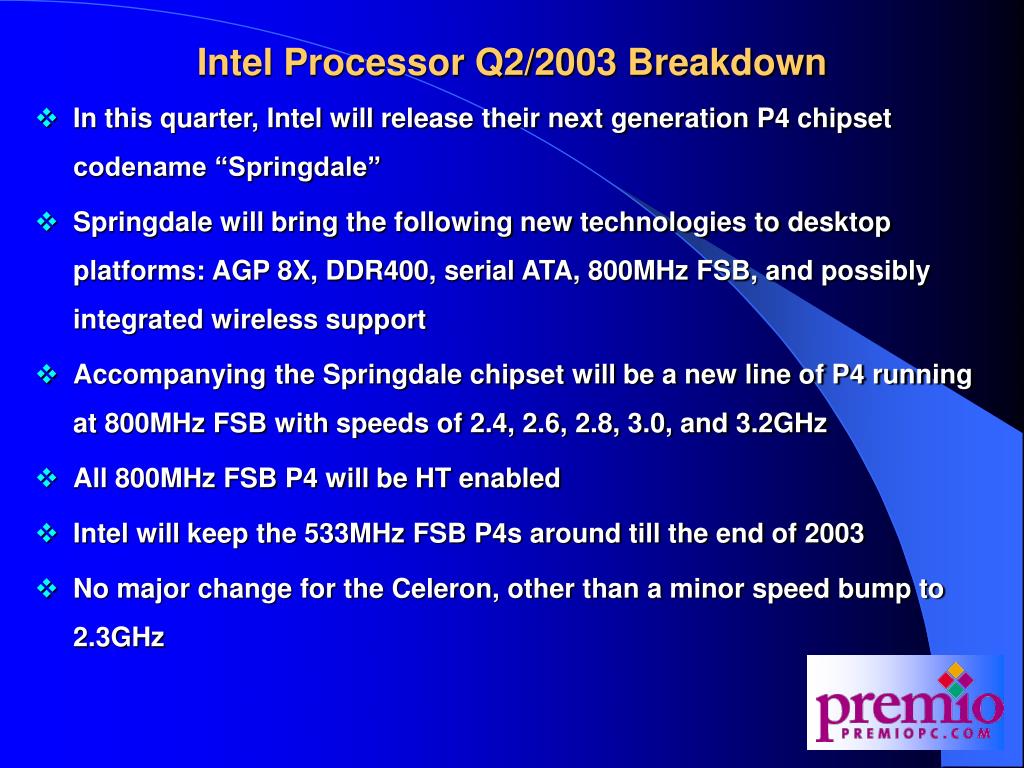 Intel Processor Q2/2003 Breakdown

❖ In this quarter, Intel will release their next generation P4 chipset codename “Springdale”

❖ Springdale will bring the following new technologies to desktop platforms: AGP 8X, DDR400, serial ATA, 800MHz FSB, and possibly integrated wireless support

❖ Accompanying the Springdale chipset will be a new line of P4 running at 800MHz FSB with speeds of 2.4, 2.6, 2.8, 3.0, and 3.2GHz

❖ All 800MHz FSB P4 will be HT enabled

❖ Intel will keep the 533MHz FSB P4s around till the end of 2003

❖ No major change for the Celeron, other than a minor speed bump to 2.3GHz

premio
PREMIOPC.COM